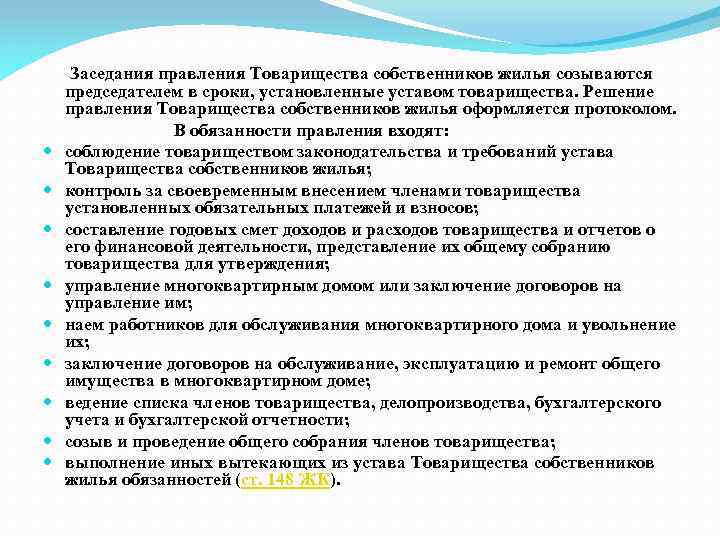 Заседания правления Товарищества собственников жилья созываются председателем в сроки, установленные уставом товарищества. Решение правления Товарищества собственников жилья оформляется протоколом.

В обязанности правления входят:

- соблюдение товариществом законодательства и требований устава Товарищества собственников жилья;
- контроль за своевременным внесением членами товарищества установленных обязательных платежей и взносов;
- составление годовых смет доходов и расходов товарищества и отчетов о его финансовой деятельности, представление их общему собранию товарищества для утверждения;
- управление многоквартирным домом или заключение договоров на управление им;
- наем работников для обслуживания многоквартирного дома и увольнение их;
- заключение договоров на обслуживание, эксплуатацию и ремонт общего имущества в многоквартирном доме;
- ведение списка членов товарищества, делопроизводства, бухгалтерского учета и бухгалтерской отчетности;
- созыв и проведение общего собрания членов товарищества;
- выполнение иных вытекающих из устава Товарищества собственников жилья обязанностей (ст. 148 ЖК).